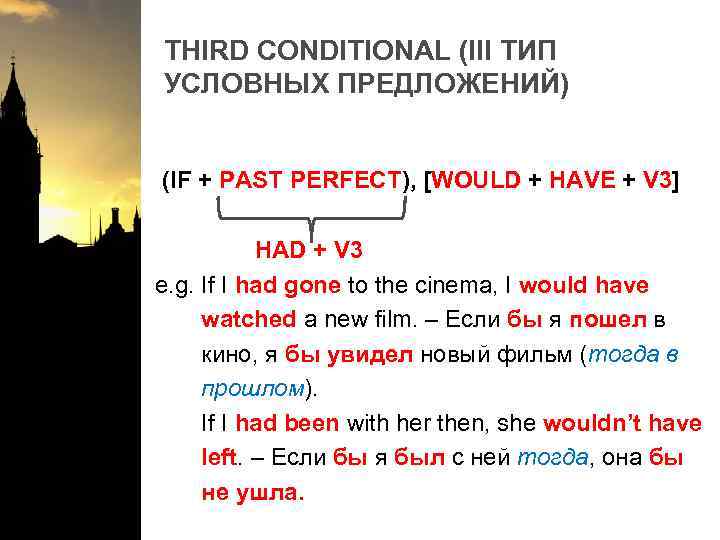 THIRD CONDITIONAL (III ТИП УСЛОВНЫХ ПРЕДЛОЖЕНИЙ)

(IF + PAST PERFECT), [WOULD + HAVE + V3]

HAD + V3

e.g. If I had gone to the cinema, I would have watched a new film. – Если бы я пошел в кино, я бы увидел новый фильм (тогда в прошлом).

If I had been with her then, she wouldn't have left. – Если бы я был с ней тогда, она бы не ушла.